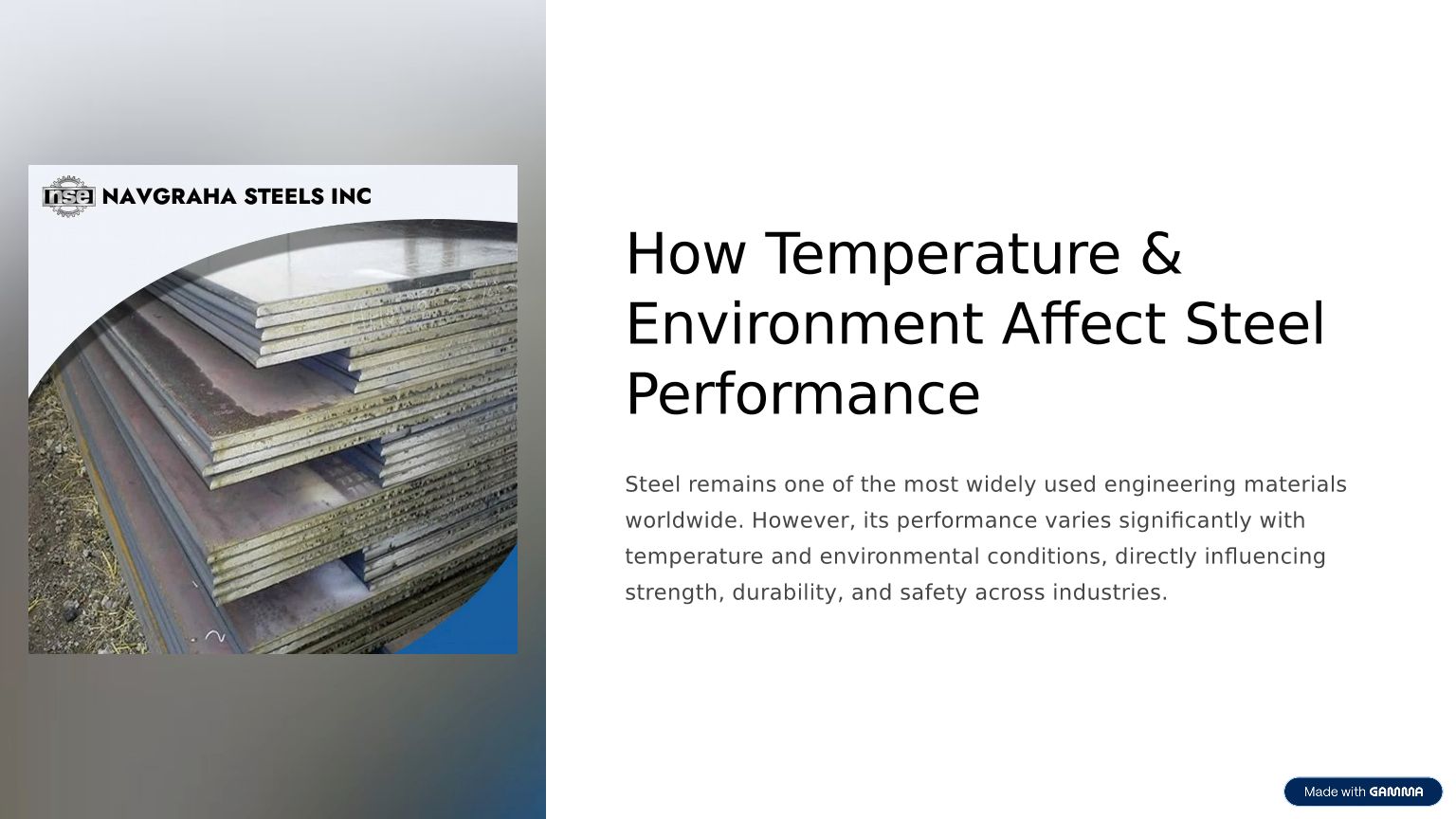 nse NAVGRAHA STEELS INC

How Temperature & Environment Affect Steel Performance

Steel remains one of the most widely used engineering materials worldwide. However, its performance varies significantly with temperature and environmental conditions, directly influencing strength, durability, and safety across industries.

Made with GAMMA